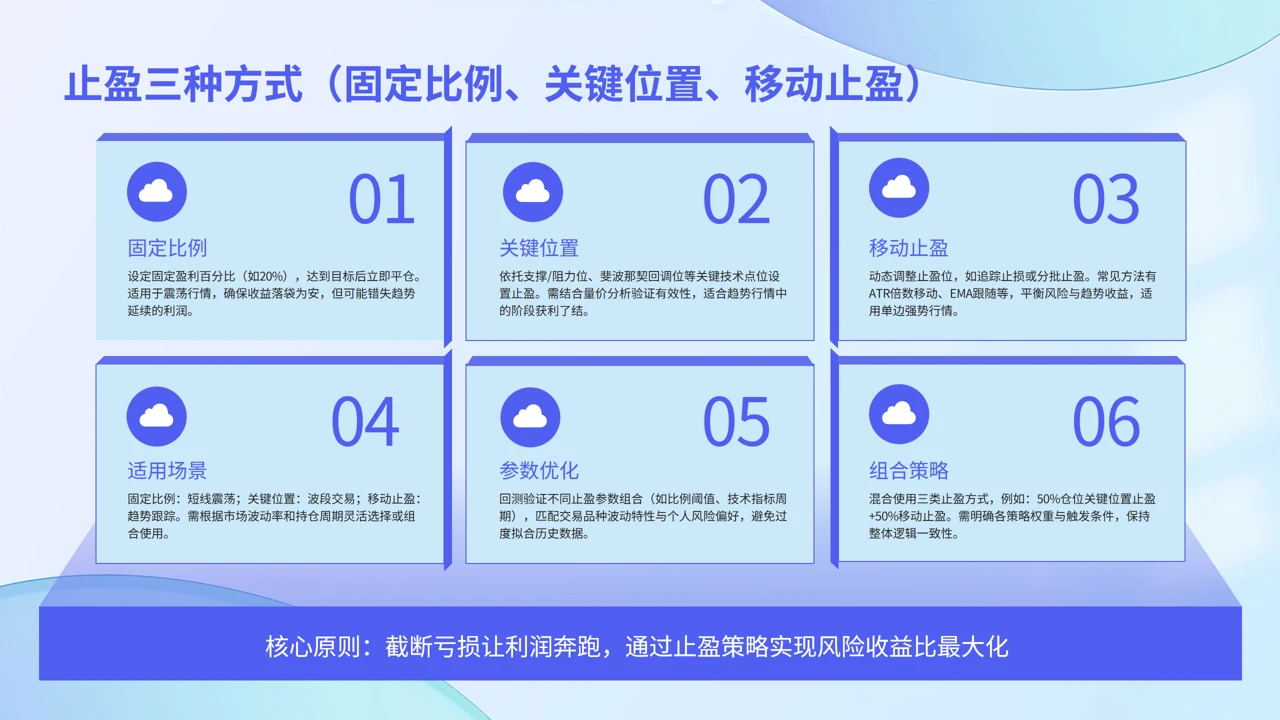 止盈三种方式（固定比例、关键位置、移动止盈）

01
固定比例
设定固定盈利百分比（如20%），达到目标后立即平仓。适用于震荡行情，确保收益落袋为安，但可能错失趋势延续的利润。

02
关键位置
依托支撑/阻力位、斐波那契回调位等关键技术点位设置止盈。需结合量价分析验证有效性，适合趋势行情中的阶段获利了结。

03
移动止盈
动态调整止盈位，如追踪止损或分批止盈。常见方法有ATR倍数移动、EMA跟随等，平衡风险与趋势收益，适用单边强势行情。

04
适用场景
固定比例：短线震荡；关键位置：波段交易；移动止盈：趋势跟踪。需根据市场波动率和持仓周期灵活选择或组合使用。

05
参数优化
回测验证不同止盈参数组合（如比例阈值、技术指标周期），匹配交易品种波动特性与个人风险偏好，避免过度拟合历史数据。

06
组合策略
混合使用三类止盈方式，例如：50%仓位关键位置止盈+50%移动止盈。需明确各策略权重与触发条件，保持整体逻辑一致性。

核心原则：截断亏损让利润奔跑，通过止盈策略实现风险收益比最大化